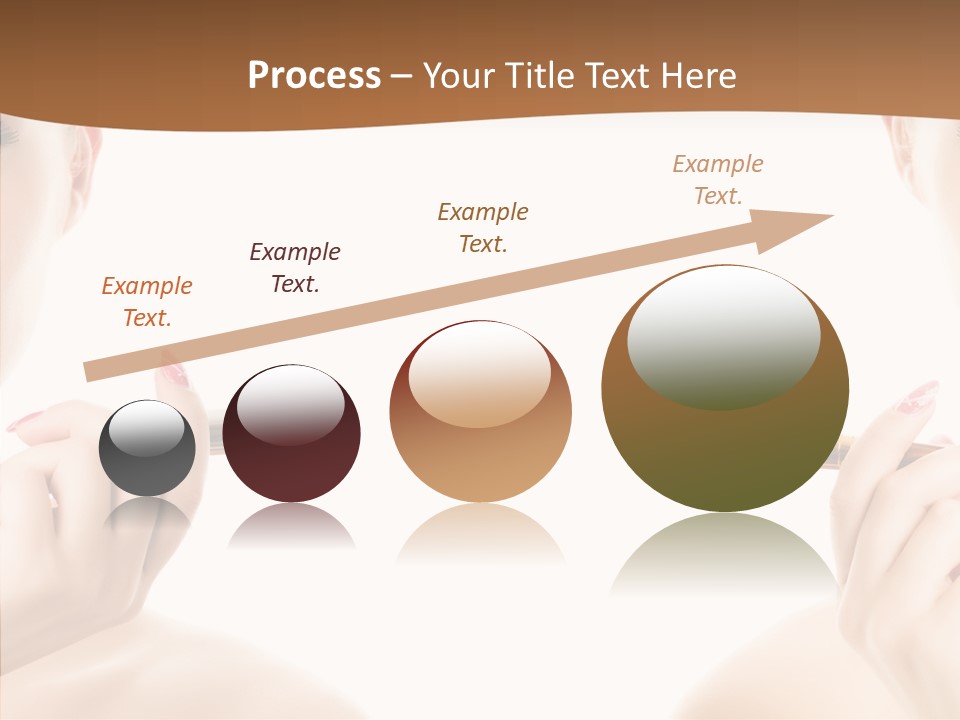 Process – Your Title Text Here

Example Text.

Example Text.

Example Text.

Example Text.